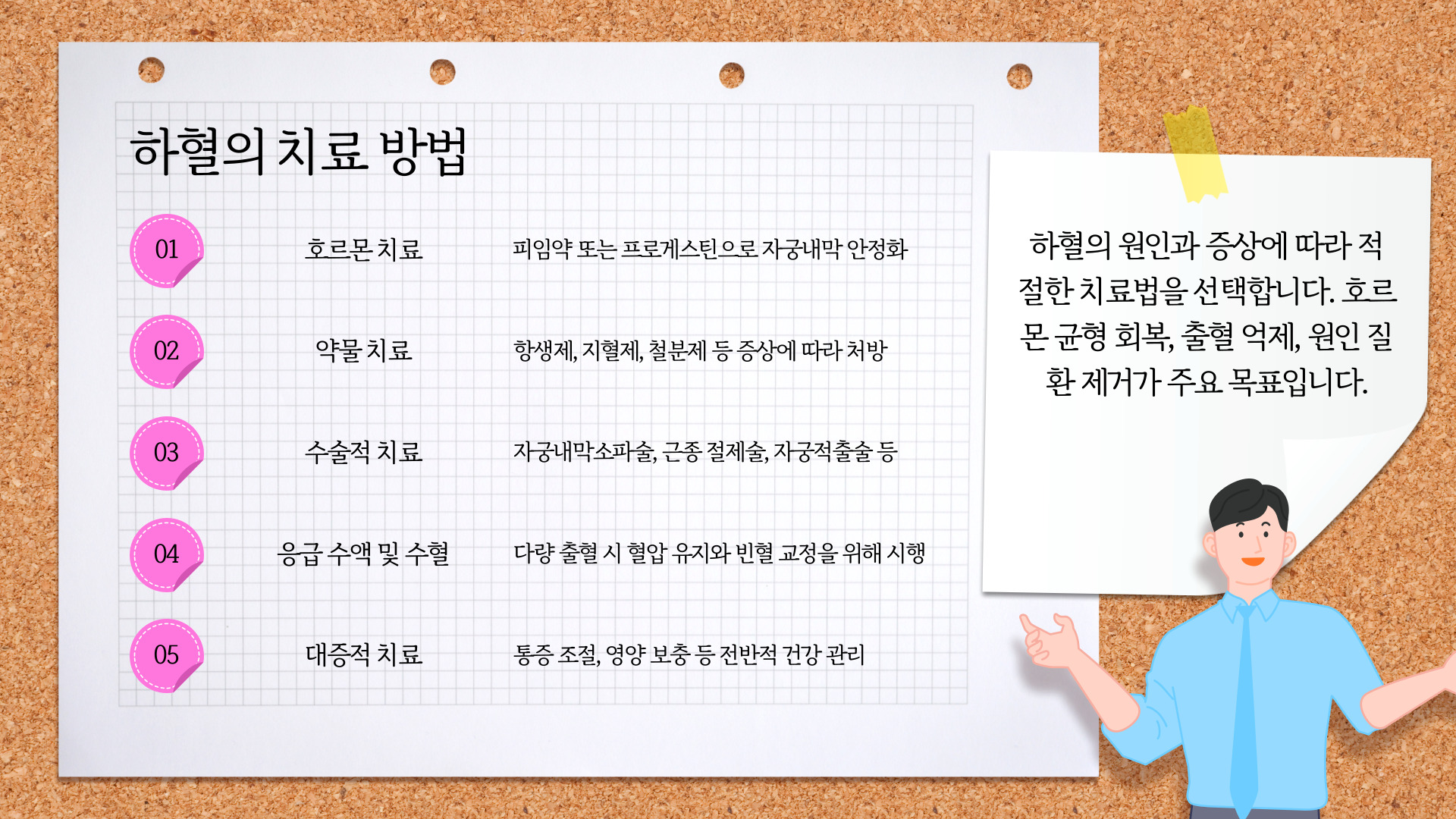 하혈의 치료 방법

01 호르몬 치료 피임약 또는 프로게스틴으로 자궁내막 안정화

02 약물 치료 항생제, 지혈제, 철분제 등 증상에 따라 처방

03 수술적 치료 자궁내막소파술, 근종 절제술, 자궁적출술 등

04 응급 수액 및 수혈 다량 출혈 시 혈압 유지와 빈혈 교정을 위해 시행

05 대증적 치료 통증 조절, 영양 보충 등 전반적 건강 관리

하혈의 원인과 증상에 따라 적절한 치료법을 선택합니다. 호르몬 균형 회복, 출혈 억제, 원인 질환 제거가 주요 목표입니다.